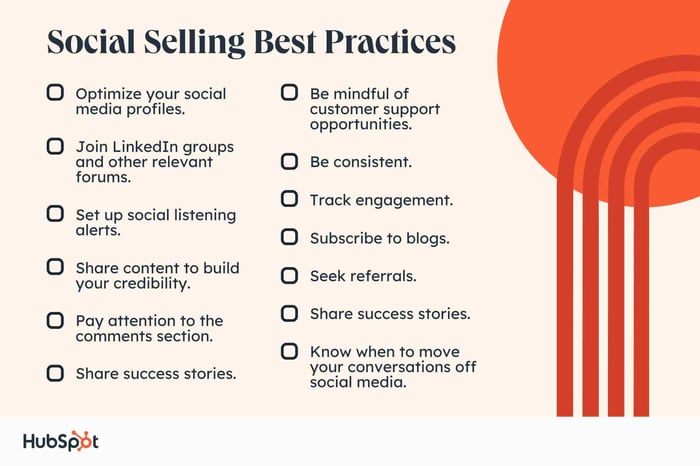 Social Selling Best Practices

Optimize your social media profiles.

Join LinkedIn groups and other relevant forums.

Set up social listening alerts.

Share content to build your credibility.

Pay attention to the comments section.

Share success stories.

Be mindful of customer support opportunities.

Be consistent.

Track engagement.

Subscribe to blogs.

Seek referrals.

Share success stories.

Know when to move your conversations off social media.

HubSpot